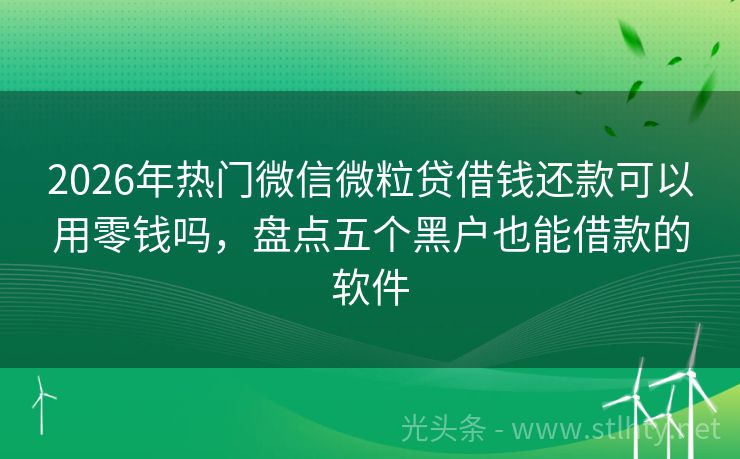 2026年热门微信微粒贷借钱还款可以用零钱吗，盘点五个黑户也能借款的软件

光头条 - www.stlhty.net